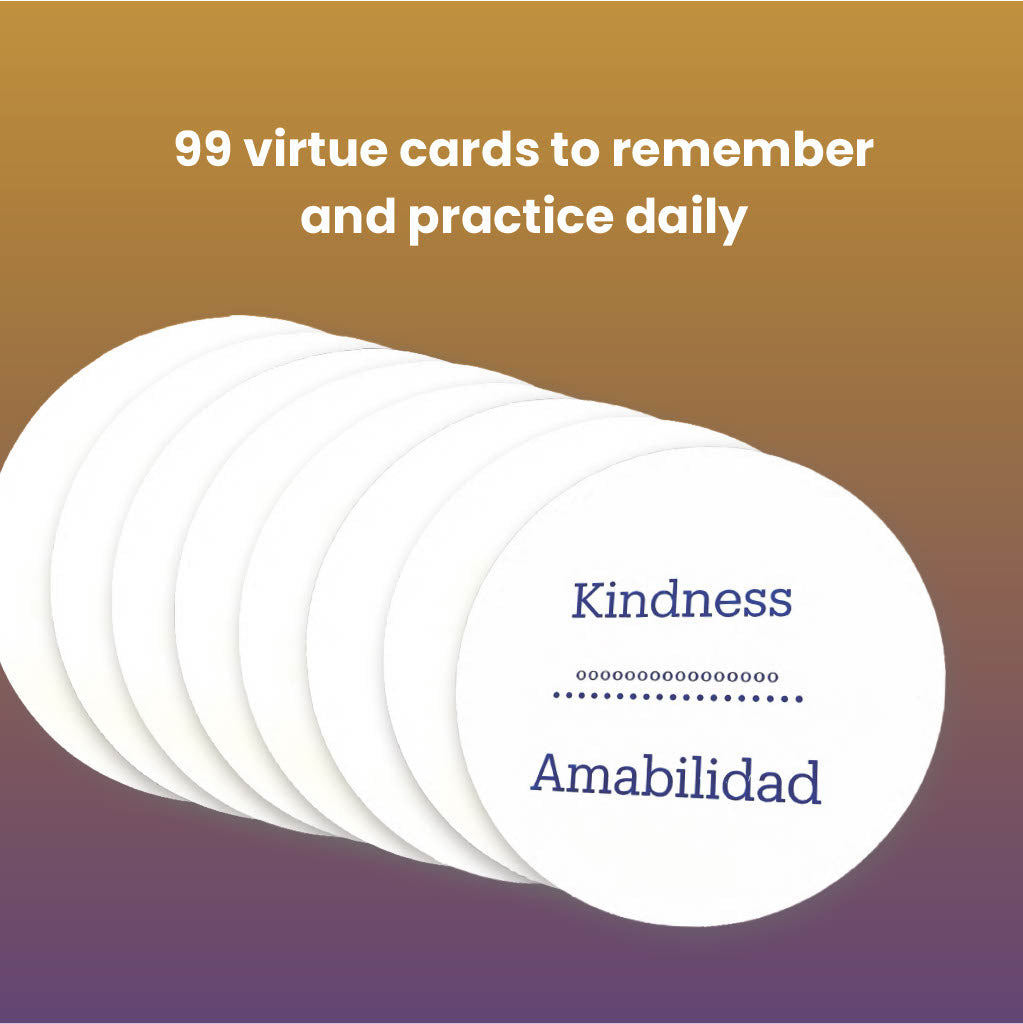 99 virtue cards to remember and practice daily

Kindness

Amabilidad